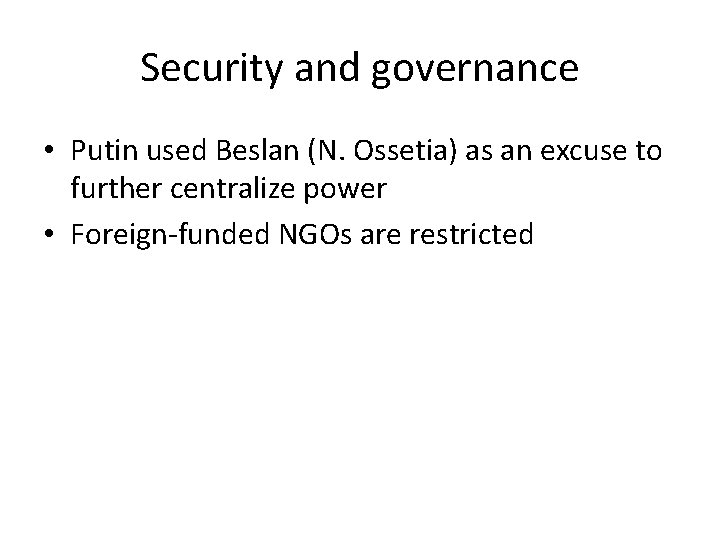 Security and governance

• Putin used Beslan (N. Ossetia) as an excuse to further centralize power
• Foreign-funded NGOs are restricted